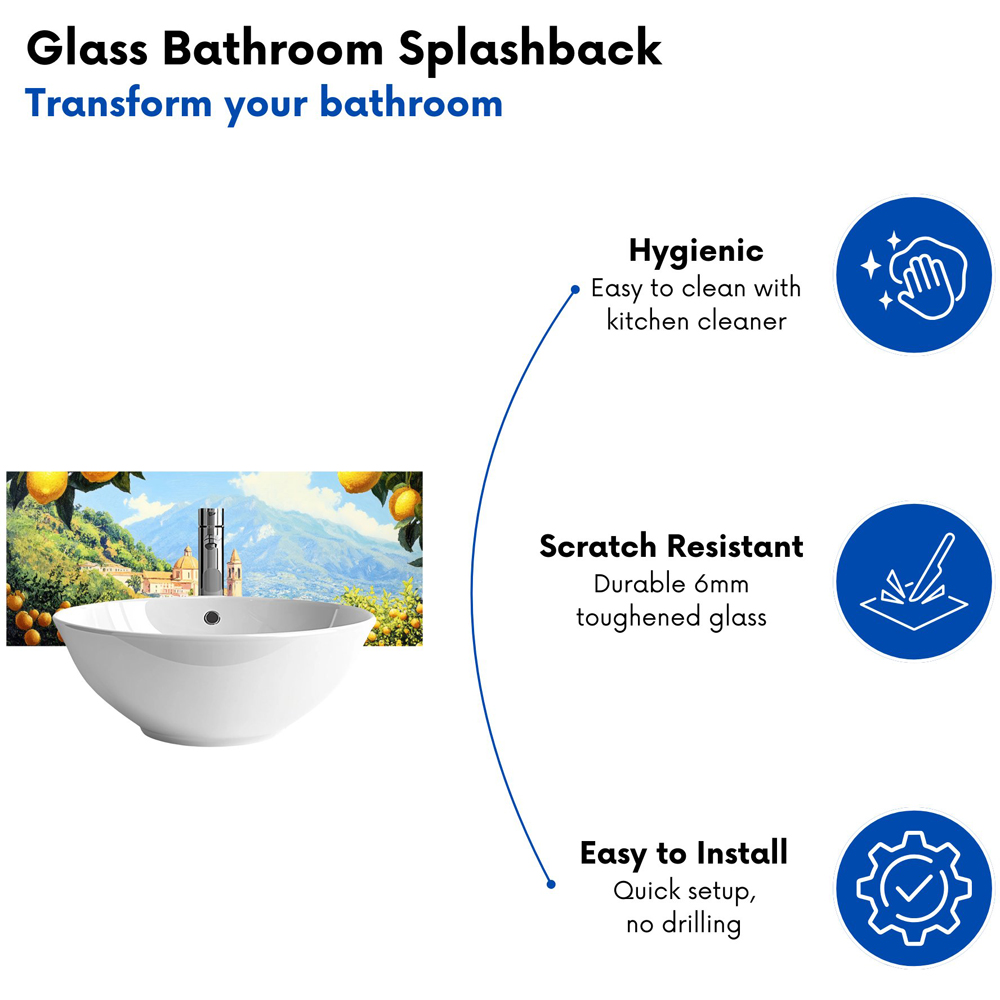 Glass Bathroom Splashback
Transform your bathroom

Hygienic
Easy to clean with kitchen cleaner

Scratch Resistant
Durable 6mm toughened glass

Easy to Install
Quick setup, no drilling